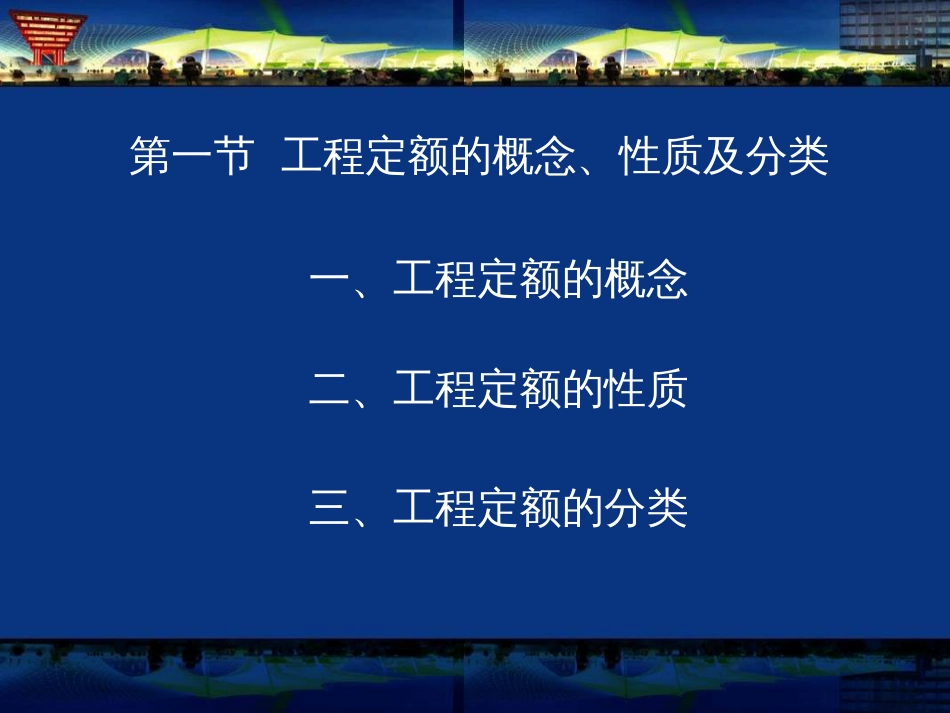 第一节 工程定额的概念、性质及分类

一、工程定额的概念

二、工程定额的性质

三、工程定额的分类